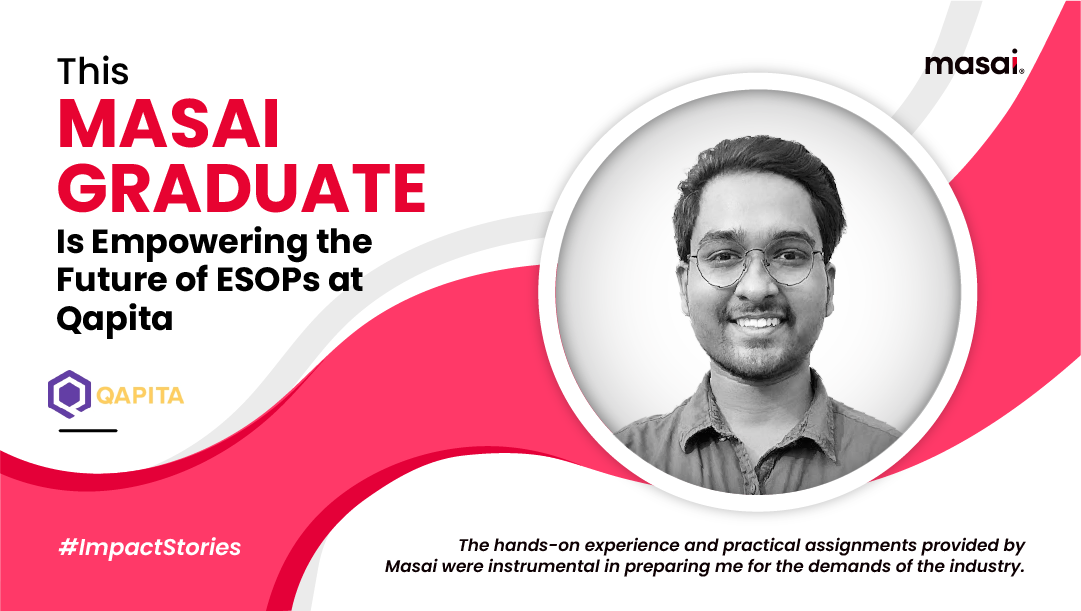 This
MASAI
GRADUATE
Is Empowering the Future of ESOPs at Qapita

QAPITA

masai.

#ImpactStories

The hands-on experience and practical assignments provided by Masai were instrumental in preparing me for the demands of the industry.